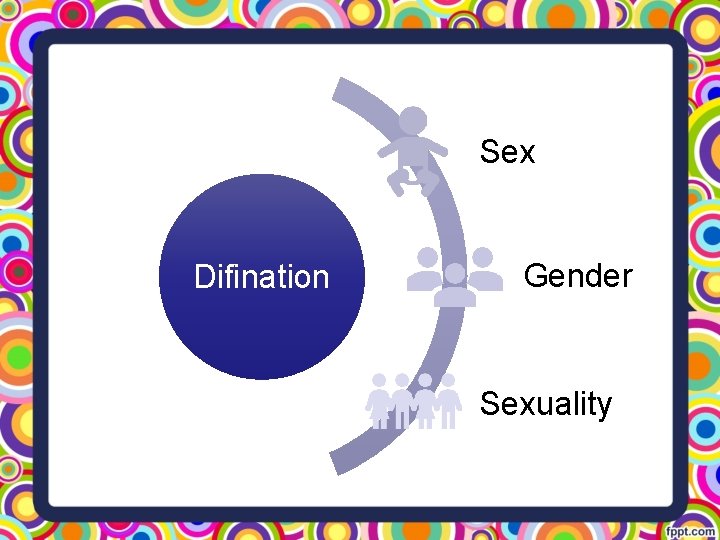 Difination

Sex

Gender

Sexuality

fppt.com